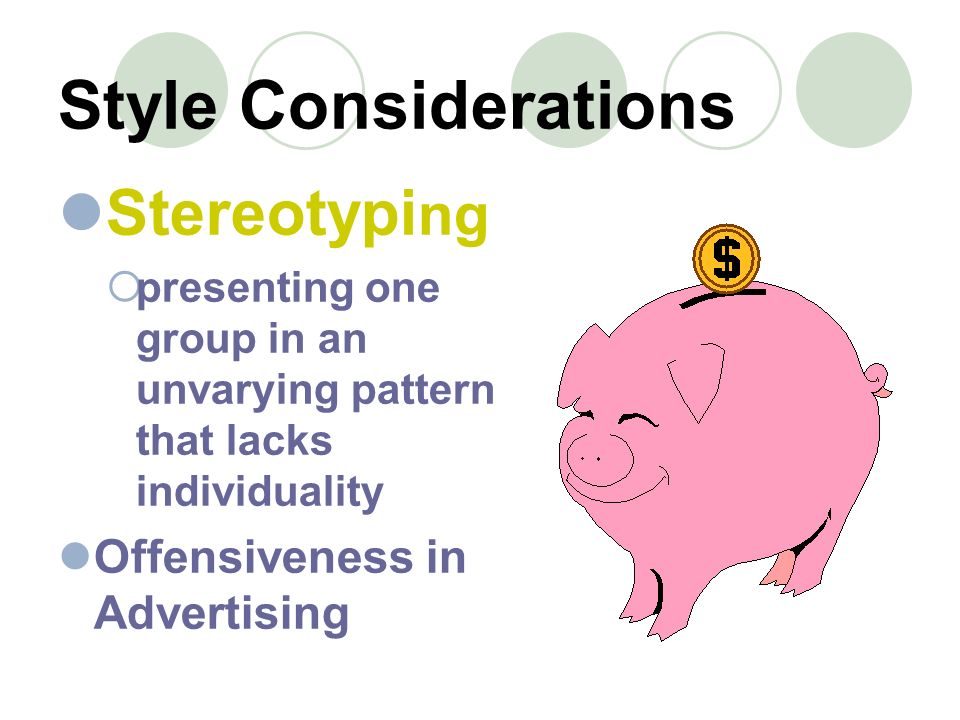 Style Considerations

Stereotyping

presenting one group in an unvarying pattern that lacks individuality

Offensiveness in Advertising

$